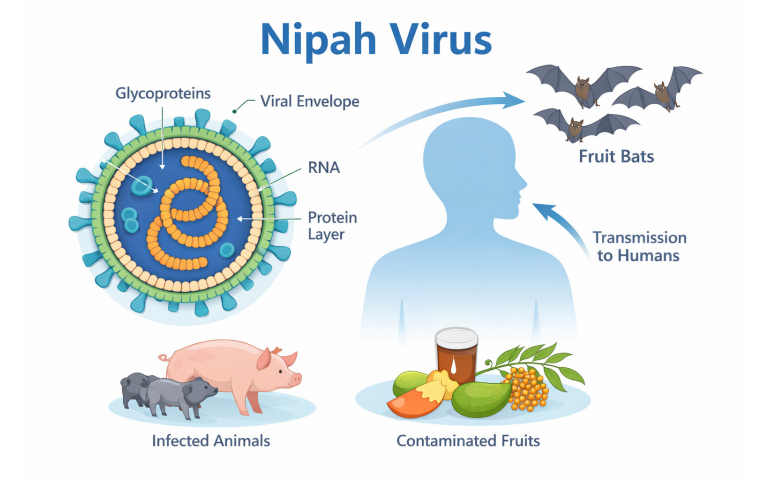 Nipah Virus

Glycoproteins

Viral Envelope

RNA

Protein Layer

Fruit Bats

Transmission to Humans

Infected Animals

Contaminated Fruits